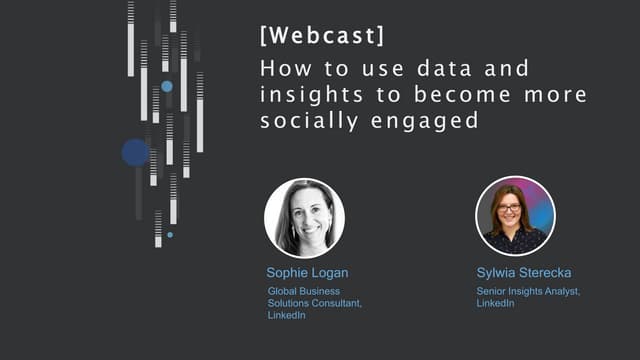 [Webcast]
How to use data and insights to become more socially engaged

Sophie Logan
Global Business Solutions Consultant, LinkedIn

Sylwia Sterecka
Senior Insights Analyst, LinkedIn